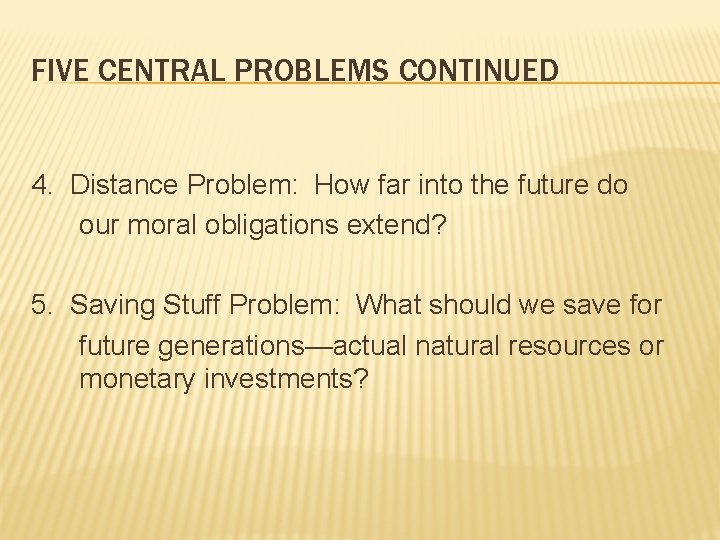 FIVE CENTRAL PROBLEMS CONTINUED

4. Distance Problem: How far into the future do our moral obligations extend?

5. Saving Stuff Problem: What should we save for future generations—actual natural resources or monetary investments?